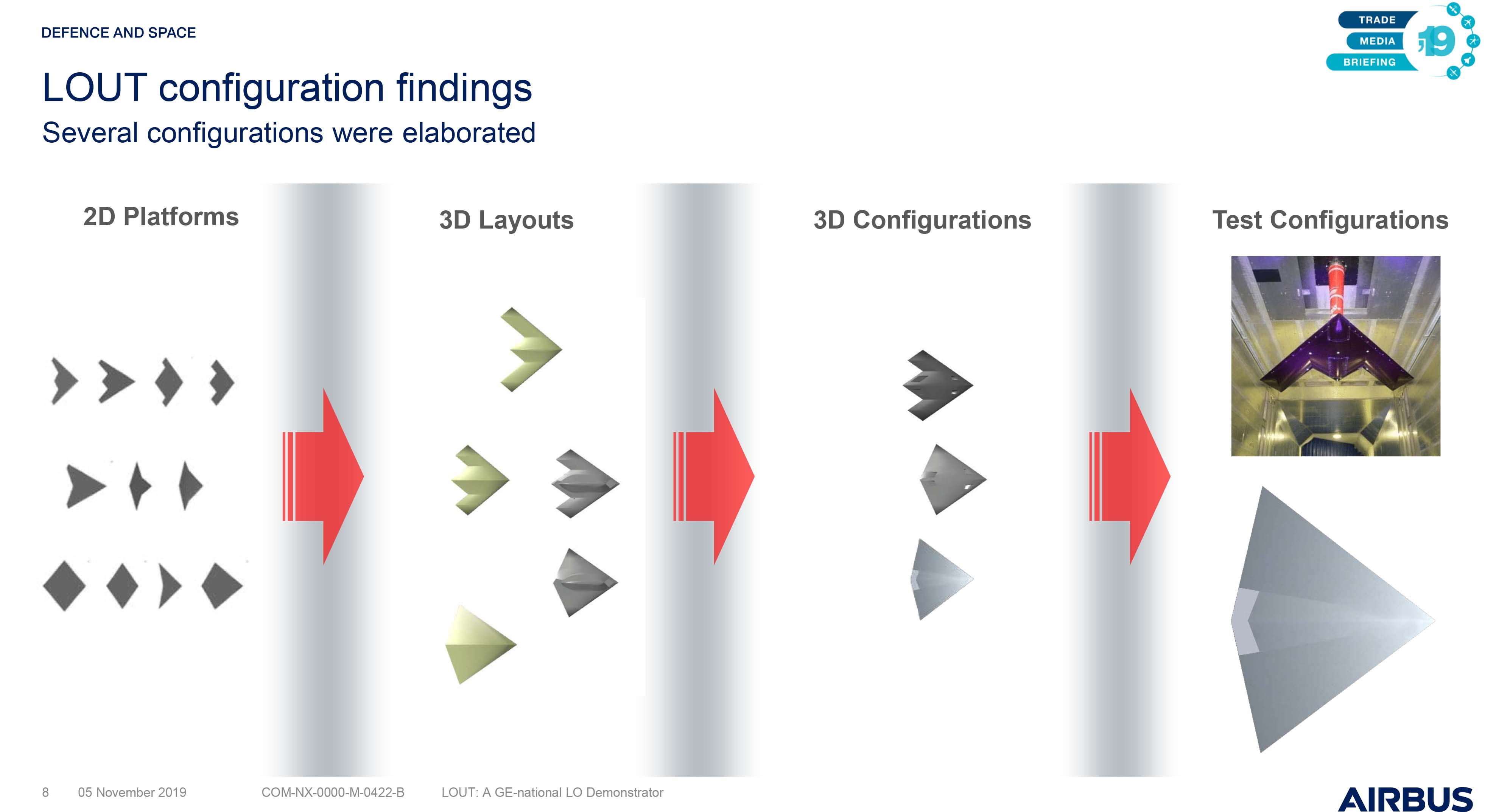 DEFENCE AND SPACE

TRADE
MEDIA
BRIEFING
'19

LOUT configuration findings
Several configurations were elaborated

2D Platforms

3D Layouts

3D Configurations

Test Configurations

8 05 November 2019 COM-NX-0000-M-0422-B LOUT: A GE-national LO Demonstrator

AIRBUS